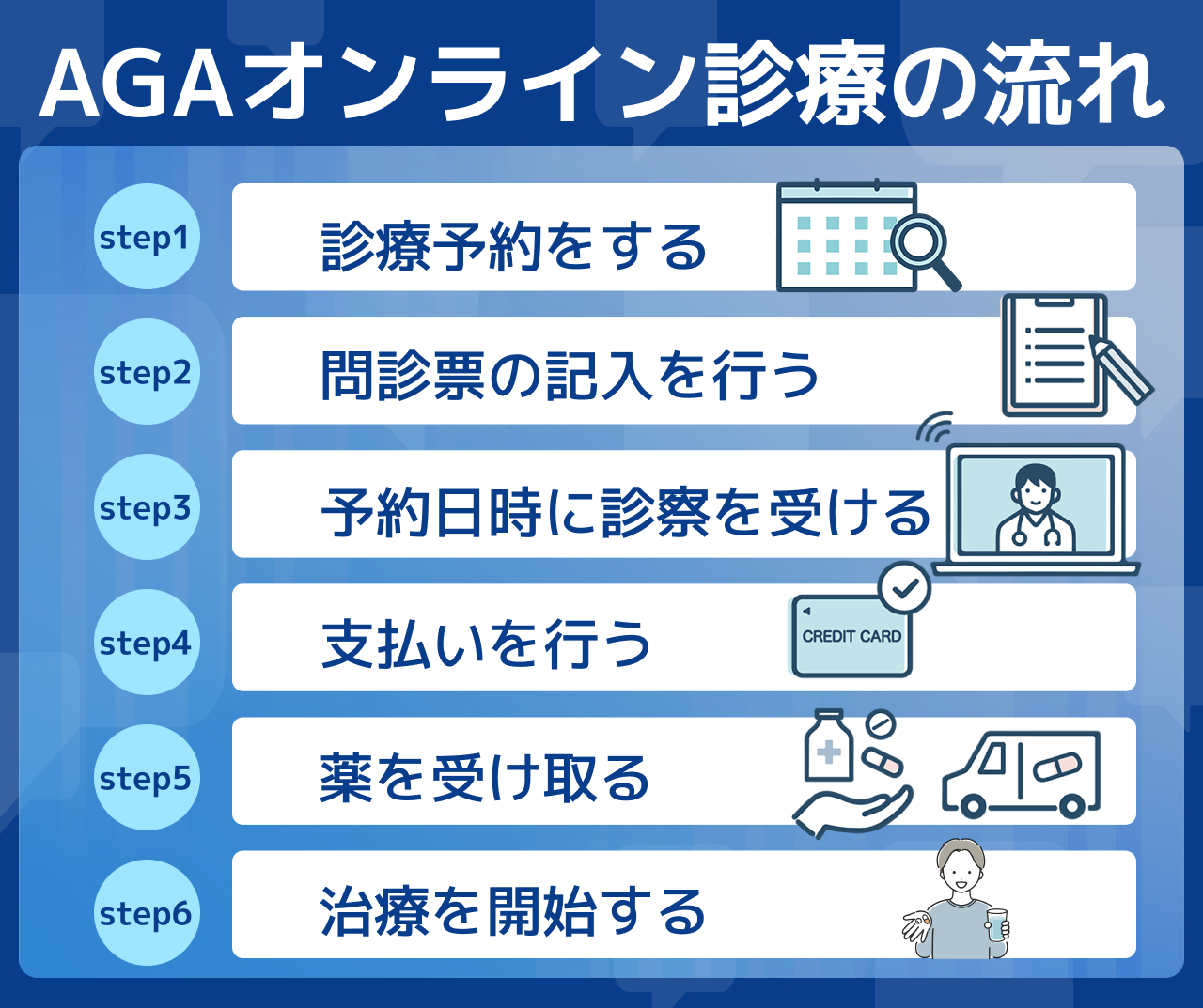 AGAオンライン診療の流れ

step1 診療予約をする

step2 問診票の記入を行う

step3 予約日時に診察を受ける

step4 支払いを行う
CREDIT CARD

step5 薬を受け取る

step6 治療を開始する